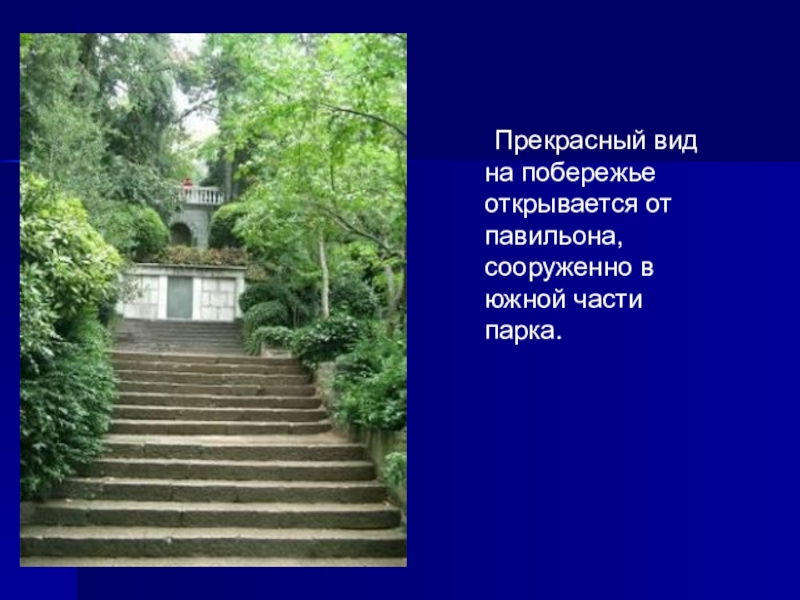 Прекрасный вид на побережье открывается от павильона, сооруженно в южной части парка.